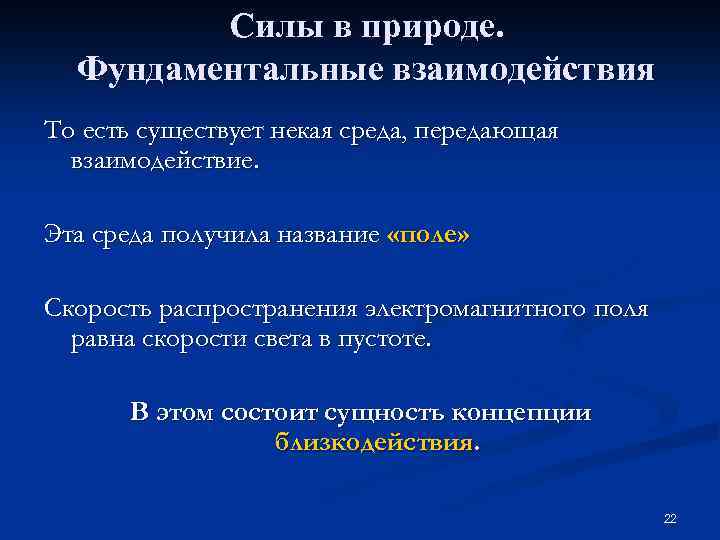 Силы в природе. Фундаментальные взаимодействия

То есть существует некая среда, передающая взаимодействие.

Эта среда получила название «поле»

Скорость распространения электромагнитного поля равна скорости света в пустоте.

В этом состоит сущность концепции близкодействия.

22